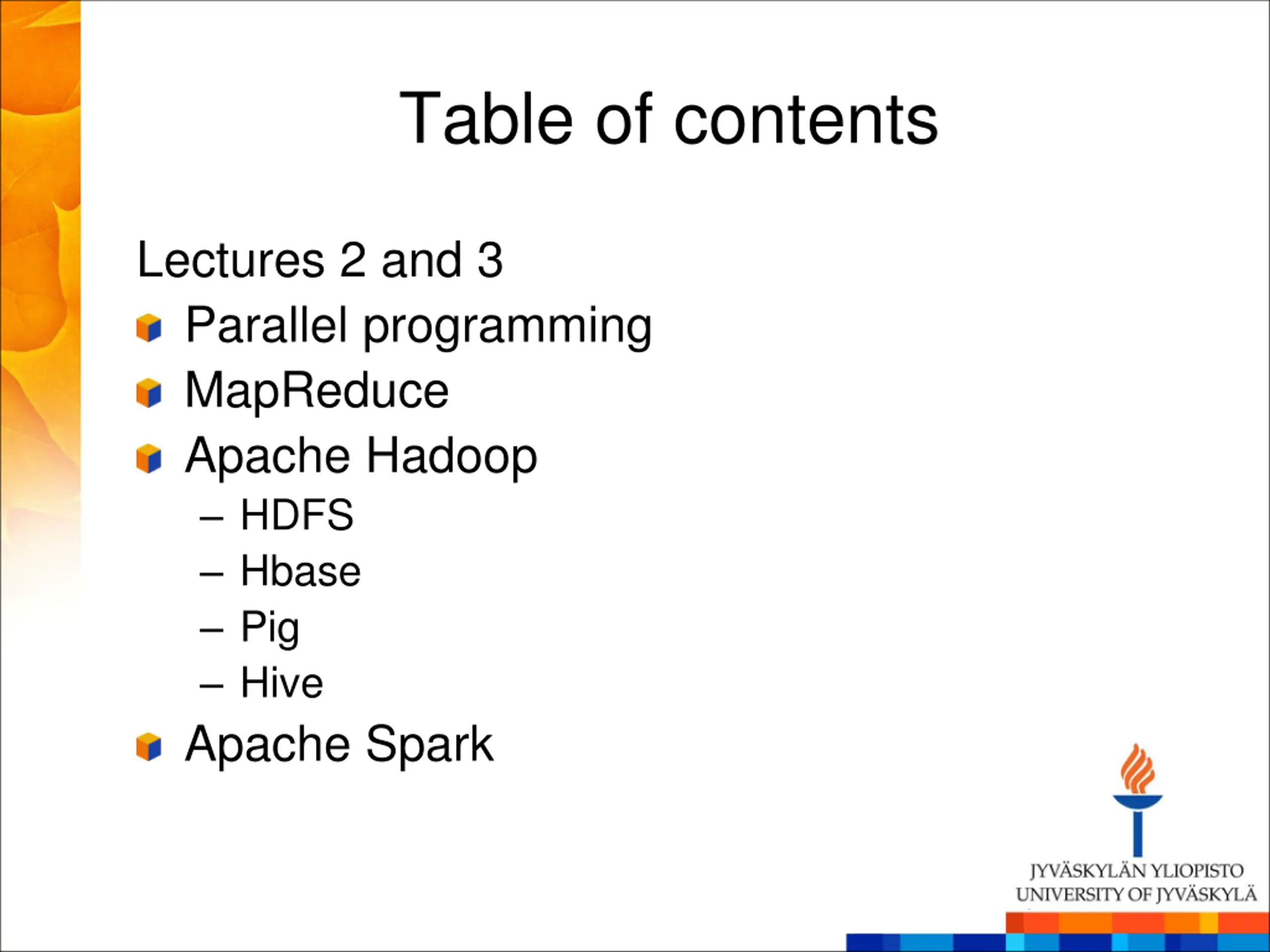 Table of contents

Lectures 2 and 3

Parallel programming

MapReduce

Apache Hadoop

– HDFS

– Hbase

– Pig

– Hive

Apache Spark

JYVÄSKYLÄN YLIOPISTO
UNIVERSITY OF JYVÄSKYLÄ